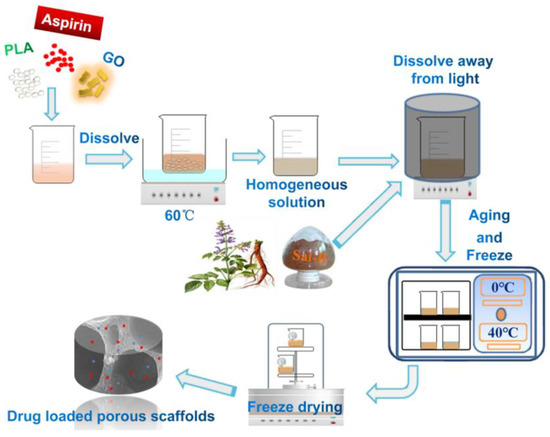 Aspirin

PLA

GO

Dissolve

60℃

Homogeneous solution

Dissolve away from light

Sal-B

Aging and Freeze

0°C

40°C

Freeze drying

Drug loaded porous scaffolds